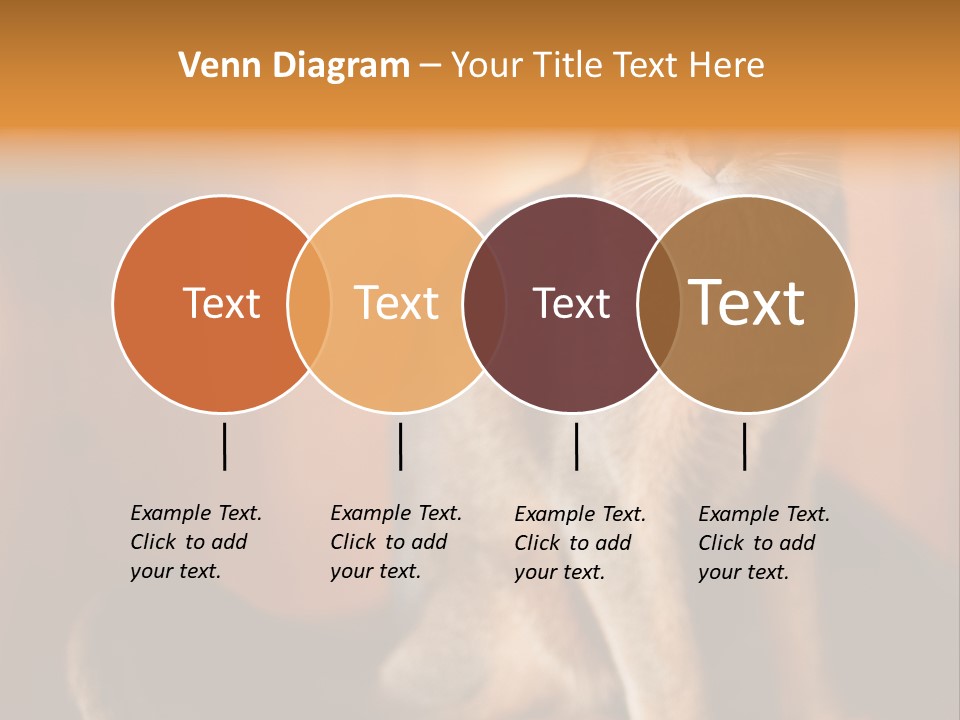 Venn Diagram – Your Title Text Here

Text

Text

Text

Text

Example Text. Click to add your text.

Example Text. Click to add your text.

Example Text. Click to add your text.

Example Text. Click to add your text.